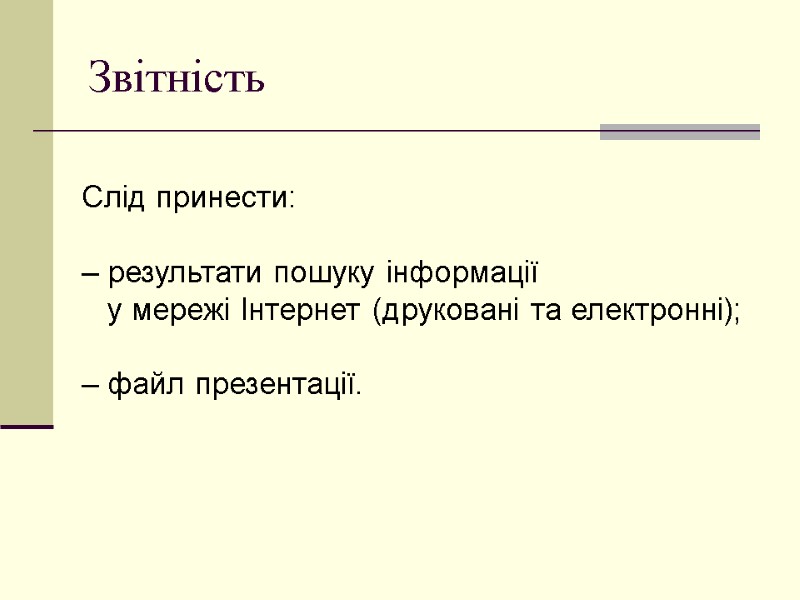 Звітність

Слід принести:

– результати пошуку інформації у мережі Інтернет (друковані та електронні);

– файл презентації.